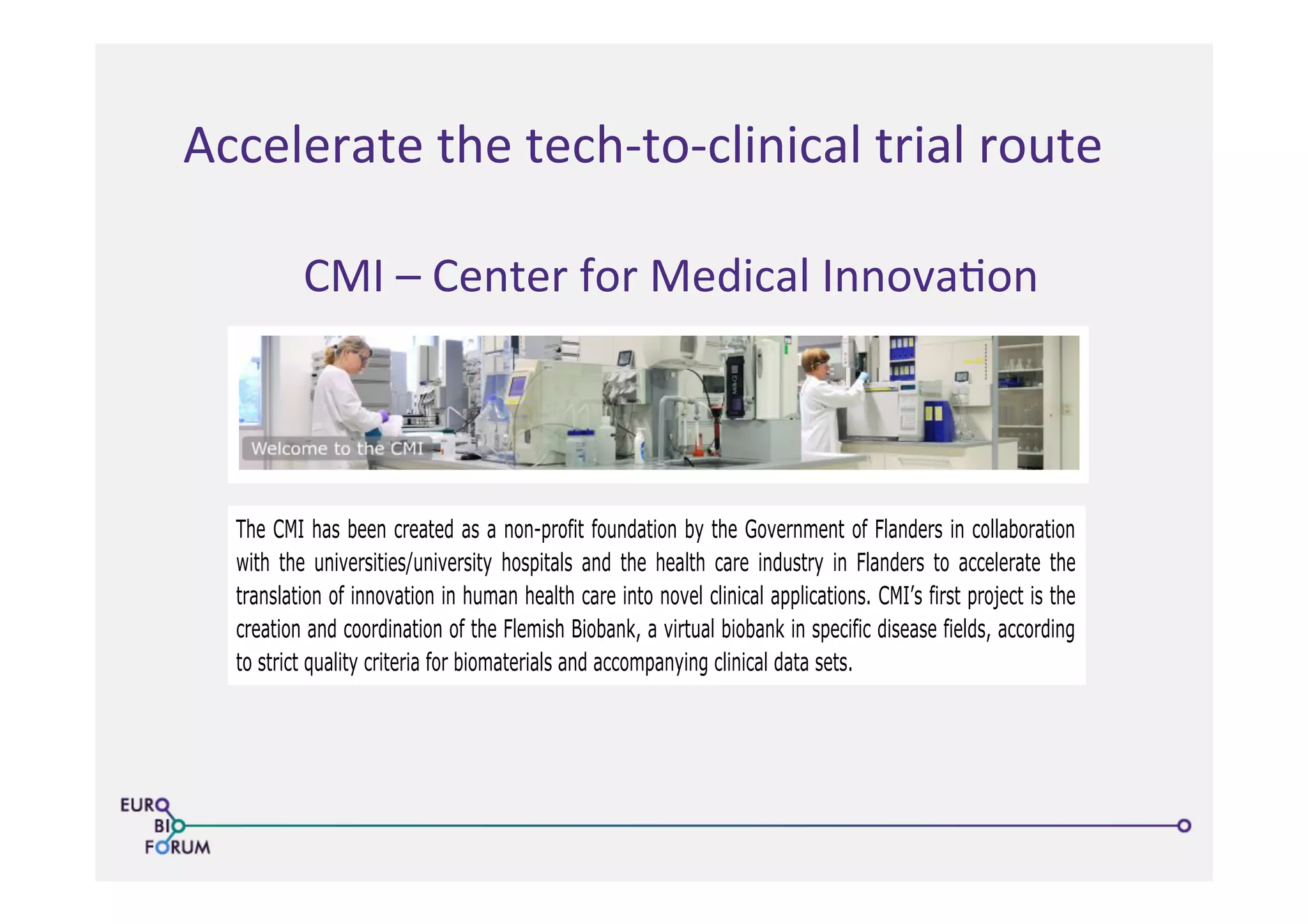 Accelerate the tech-to-clinical trial route

CMI – Center for Medical Innovation

Welcome to the CMI

The CMI has been created as a non-profit foundation by the Government of Flanders in collaboration with the universities/university hospitals and the health care industry in Flanders to accelerate the translation of innovation in human health care into novel clinical applications. CMI's first project is the creation and coordination of the Flemish Biobank, a virtual biobank in specific disease fields, according to strict quality criteria for biomaterials and accompanying clinical data sets.

EURO
BIO
FORUM